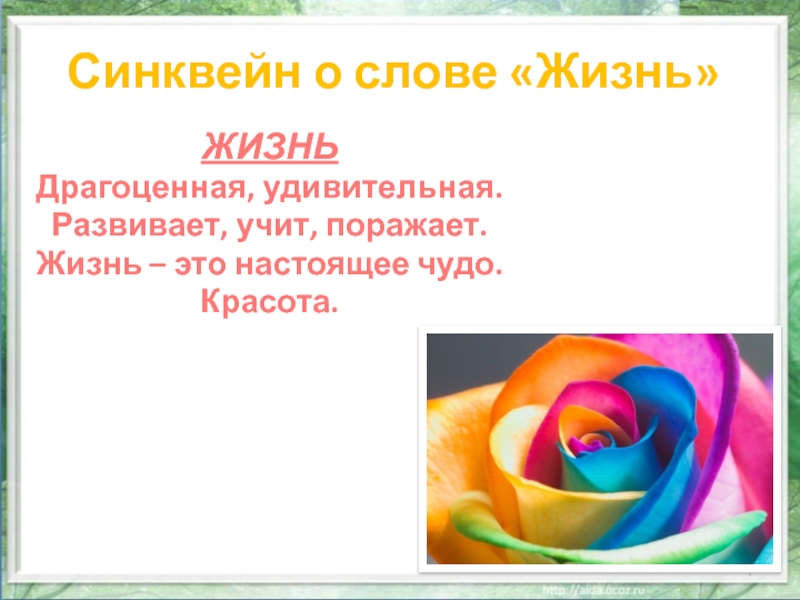 Синквейн о слове «Жизнь»

ЖИЗНЬ
Драгоценная, удивительная.
Развивает, учит, поражает.
Жизнь – это настоящее чудо.
Красота.

http://aida.ucoz.ru